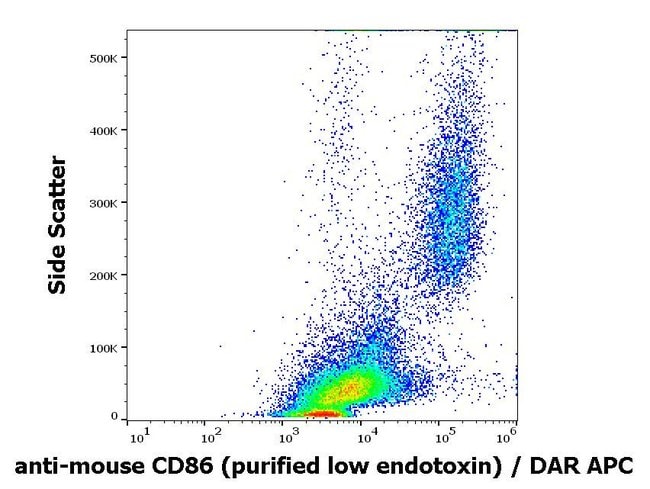 Side Scatter

500K
400K
300K
200K
100K
0

$10^1$ $10^2$ $10^3$ $10^4$ $10^5$ $10^6$

anti-mouse CD86 (purified low endotoxin) / DAR APC